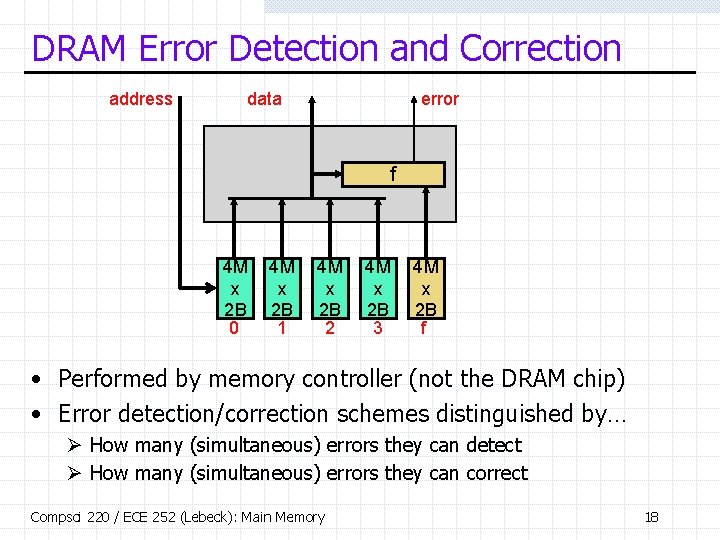 DRAM Error Detection and Correction

address

data

error

f

4M x 2B

4M x 2B

4M x 2B

4M x 2B

4M x 2B

0 1 2 3 f

• Performed by memory controller (not the DRAM chip)
• Error detection/correction schemes distinguished by…
➢ How many (simultaneous) errors they can detect
➢ How many (simultaneous) errors they can correct

Compsci 220 / ECE 252 (Lebeck): Main Memory

18